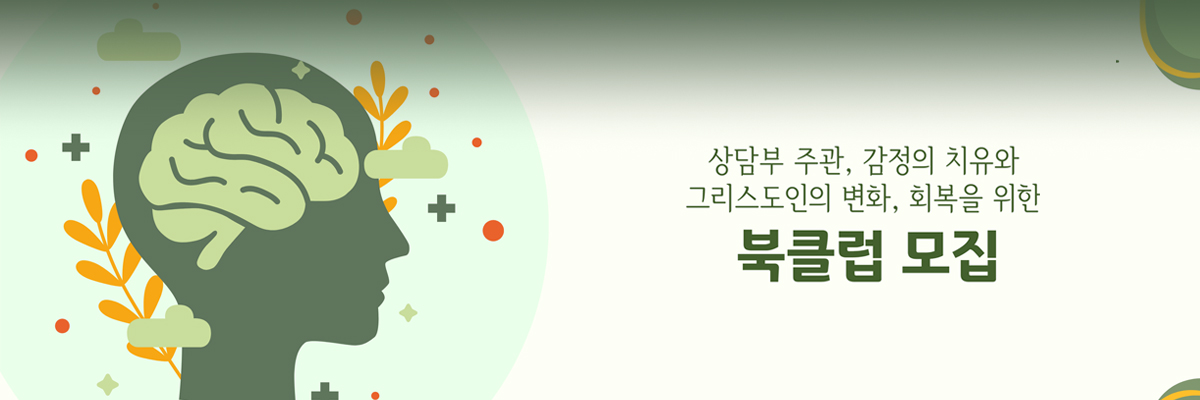 상담부 주관, 감정의 치유와
그리스도인의 변화, 회복을 위한

북클럽 모집